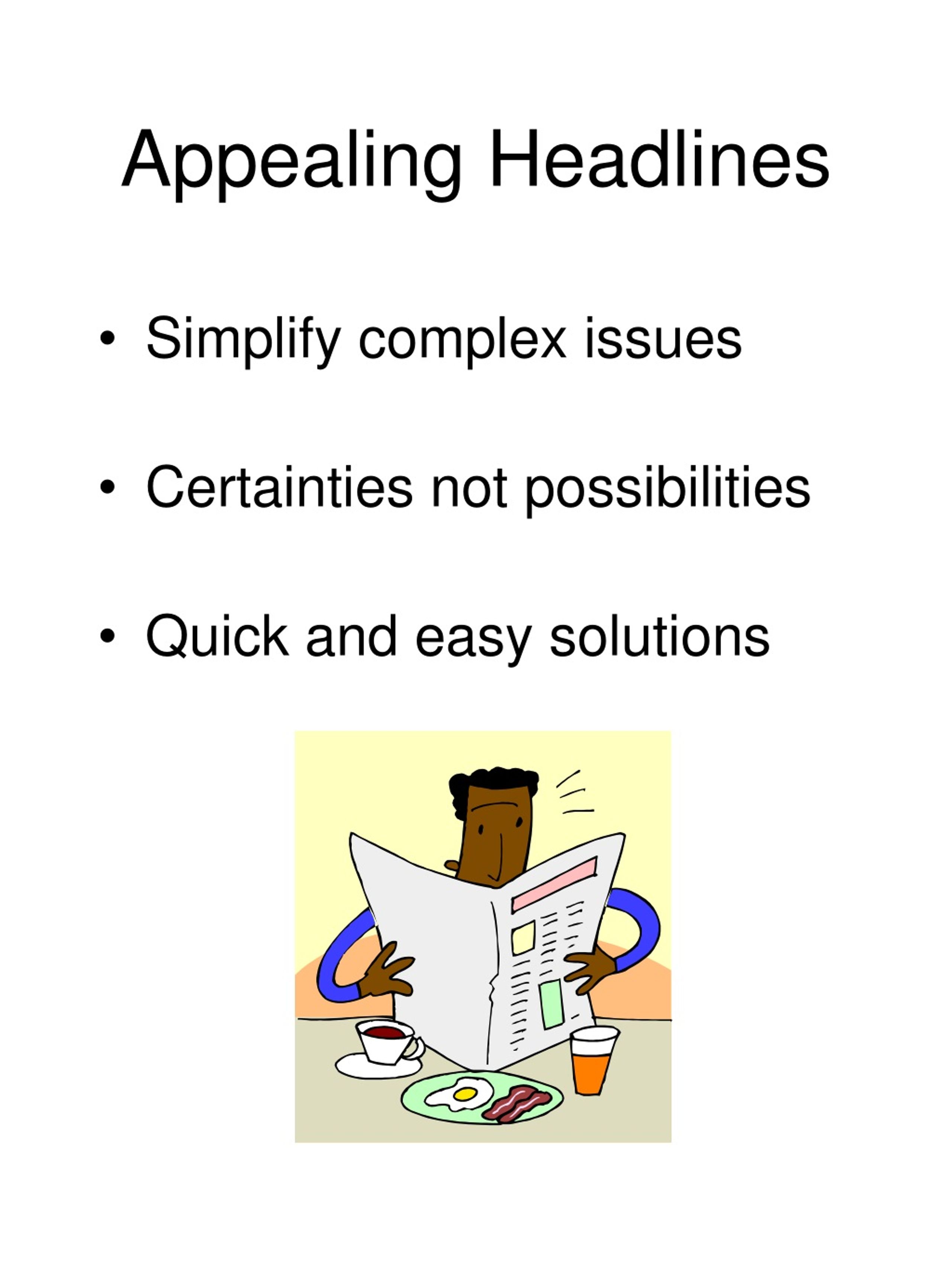 Appealing Headlines

• Simplify complex issues

• Certainties not possibilities

• Quick and easy solutions